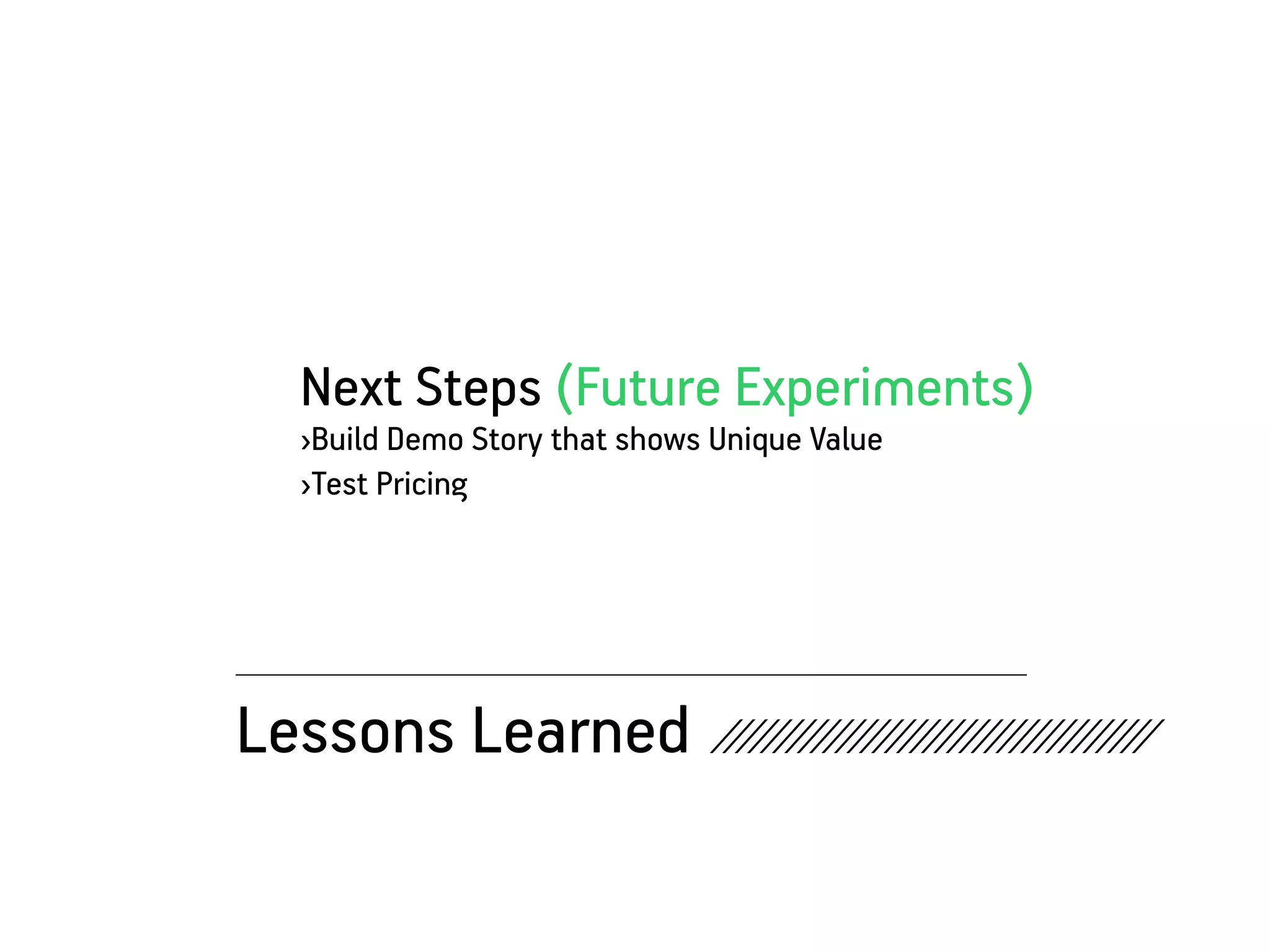 Next Steps (Future Experiments)
›Build Demo Story that shows Unique Value
›Test Pricing

Lessons Learned